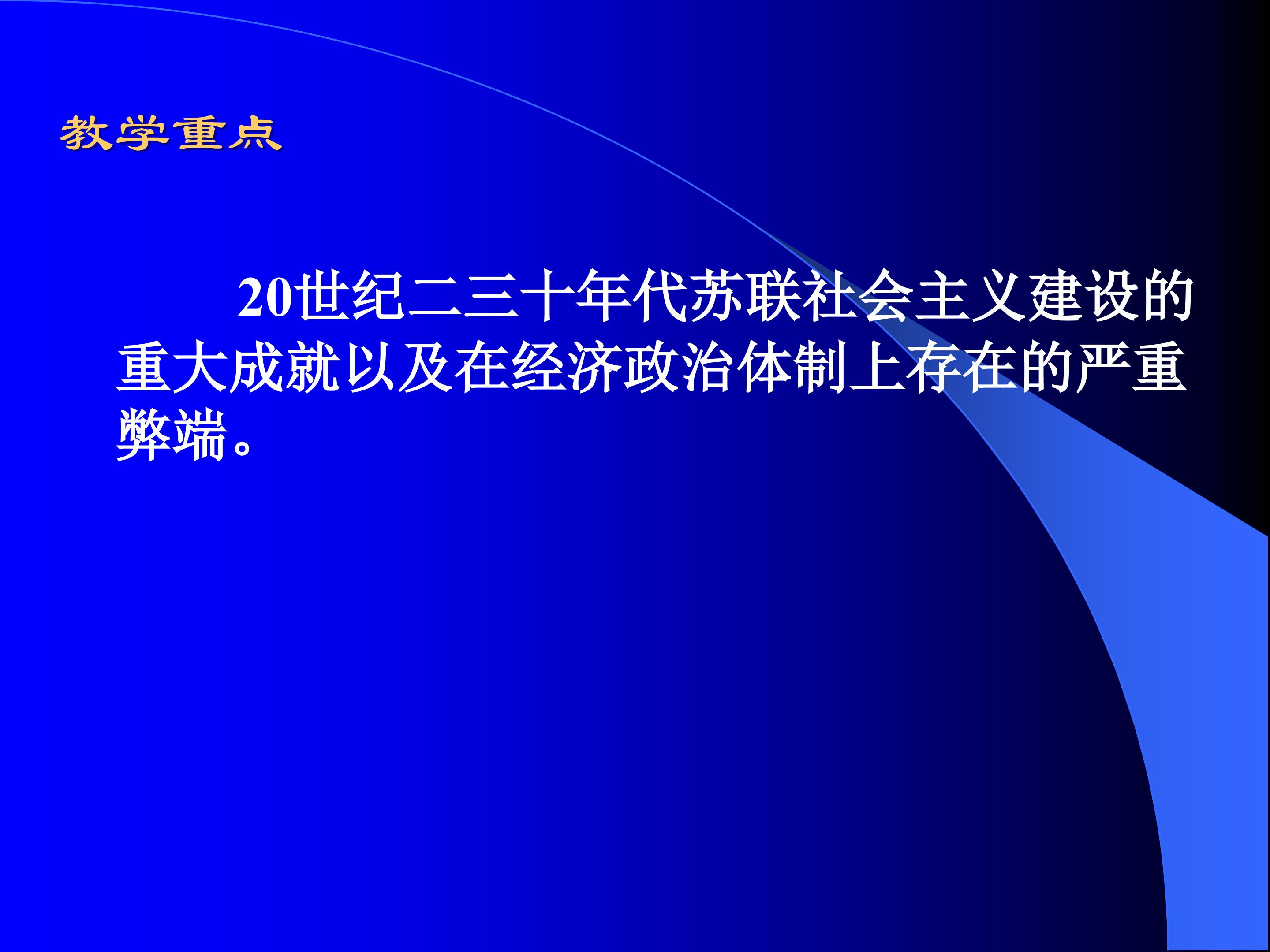 教学重点

20世纪二三十年代苏联社会主义建设的重大成就以及在经济政治体制上存在的严重弊端。